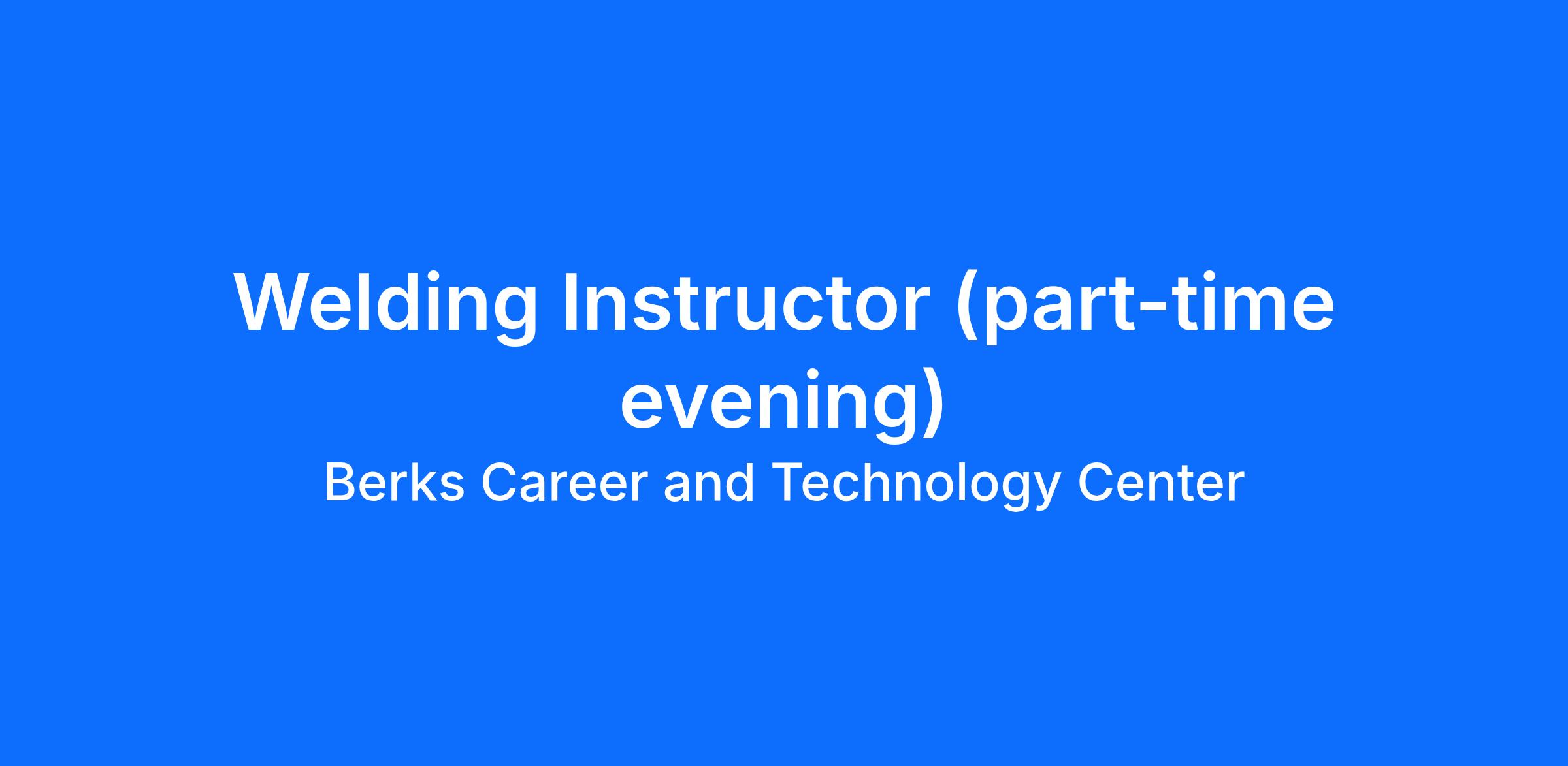 Welding Instructor (part-time evening)

Berks Career and Technology Center